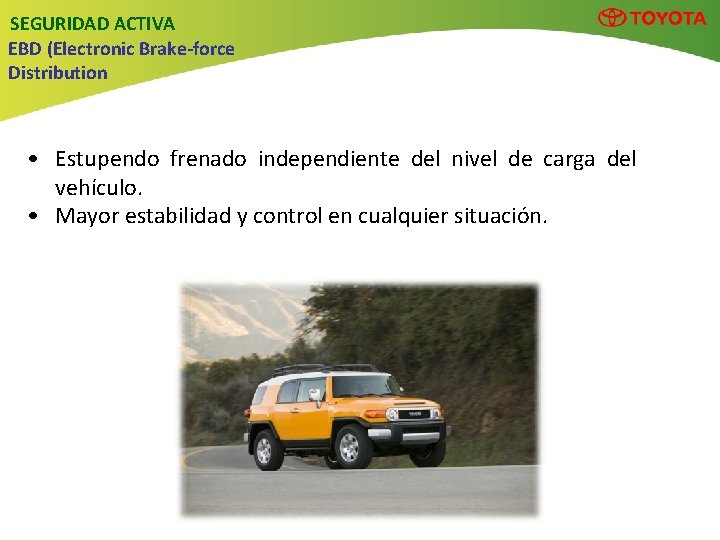 SEGURIDAD ACTIVA
EBD (Electronic Brake-force Distribution

TOYOTA

• Estupendo frenado independiente del nivel de carga del vehículo.
• Mayor estabilidad y control en cualquier situación.